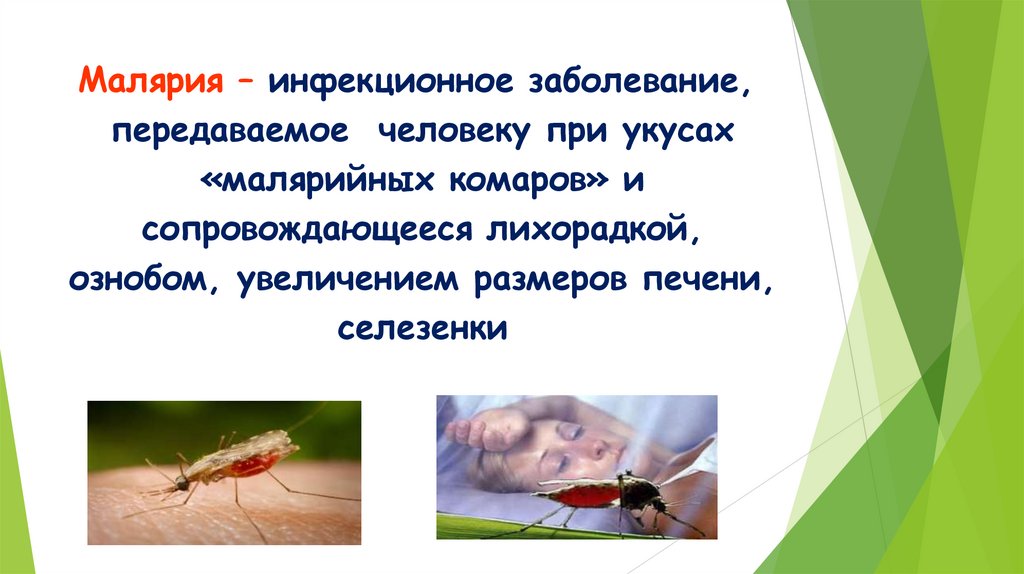 Малярия – инфекционное заболевание, передаваемое человеку при укусах «малярийных комаров» и сопровождающееся лихорадкой, ознобом, увеличением размеров печени, селезенки